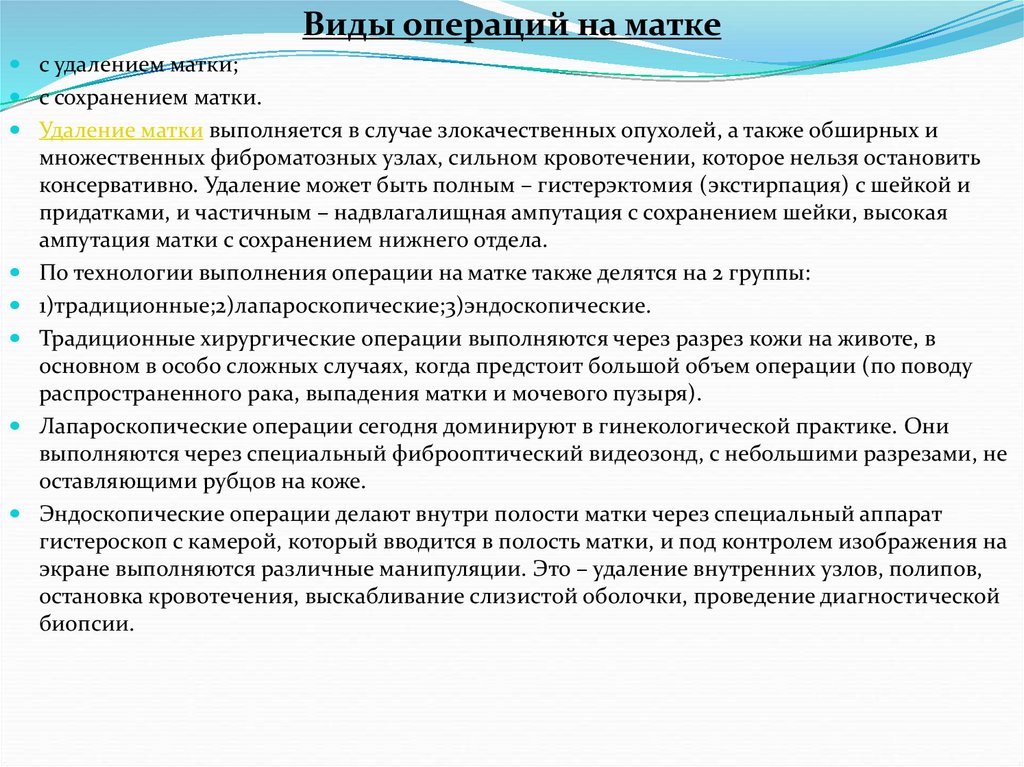 Виды операций на матке

с удалением матки;

с сохранением матки.

Удаление матки выполняется в случае злокачественных опухолей, а также обширных и множественных фиброматозных узлах, сильном кровотечении, которое нельзя остановить консервативно. Удаление может быть полным – гистерэктомия (экстирпация) с шейкой и придатками, и частичным – надвлагалищная ампутация с сохранением шейки, высокая ампутация матки с сохранением нижнего отдела.

По технологии выполнения операции на матке также делятся на 2 группы:

1)традиционные;2)лапароскопические;3)эндоскопические.

Традиционные хирургические операции выполняются через разрез кожи на животе, в основном в особо сложных случаях, когда предстоит большой объем операции (по поводу распространенного рака, выпадения матки и мочевого пузыря).

Лапароскопические операции сегодня доминируют в гинекологической практике. Они выполняются через специальный фиброоптический видеозонд, с небольшими разрезами, не оставляющими рубцов на коже.

Эндоскопические операции делают внутри полости матки через специальный аппарат гистероскоп с камерой, который вводится в полость матки, и под контролем изображения на экране выполняются различные манипуляции. Это – удаление внутренних узлов, полипов, остановка кровотечения, выскабливание слизистой оболочки, проведение диагностической биопсии.